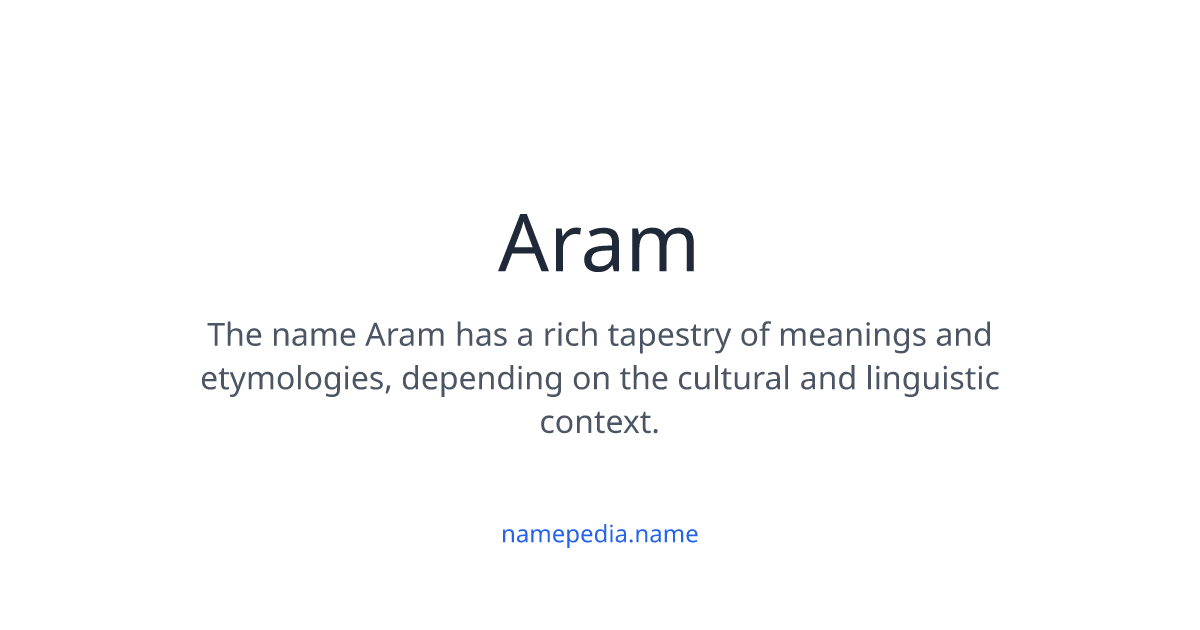 Aram

The name Aram has a rich tapestry of meanings and etymologies, depending on the cultural and linguistic context.

namepedia.name